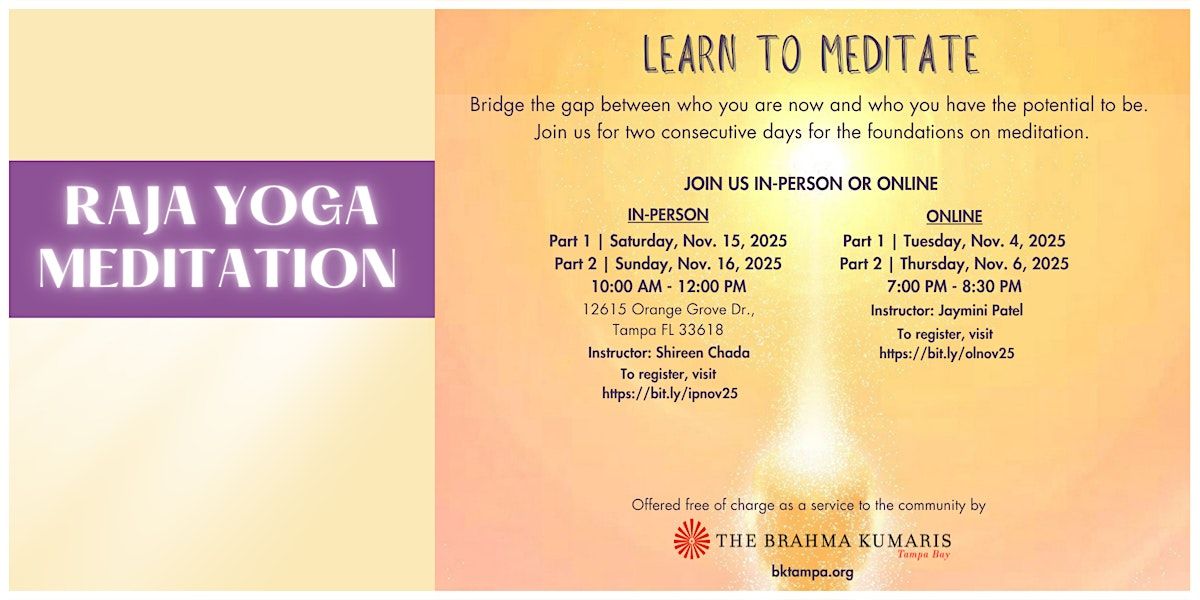 RAJA YOGA MEDITATION

LEARN TO MEDITATE

Bridge the gap between who you are now and who you have the potential to be. Join us for two consecutive days for the foundations on meditation.

JOIN US IN-PERSON OR ONLINE

IN-PERSON
Part 1 | Saturday, Nov. 15, 2025
Part 2 | Sunday, Nov. 16, 2025
10:00 AM - 12:00 PM
12615 Orange Grove Dr., Tampa FL 33618
Instructor: Shireen Chada
To register, visit
https://bit.ly/ipnov25

ONLINE
Part 1 | Tuesday, Nov. 4, 2025
Part 2 | Thursday, Nov. 6, 2025
7:00 PM - 8:30 PM
Instructor: Jaymini Patel
To register, visit
https://bit.ly/olnov25

Offered free of charge as a service to the community by
THE BRAHMA KUMARIS
Tampa Bay
bktampa.org